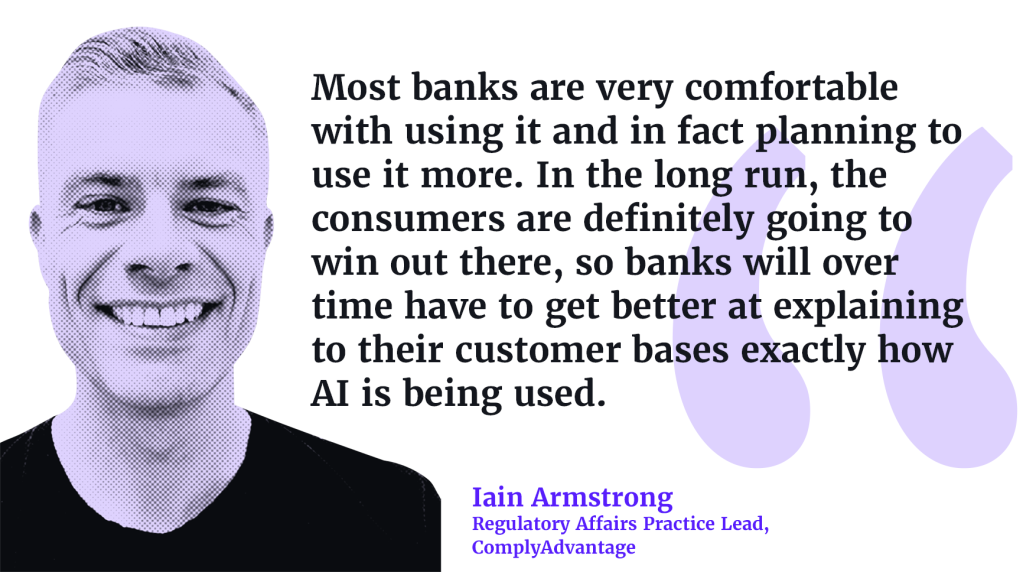 Most banks are very comfortable with using it and in fact planning to use it more. In the long run, the consumers are definitely going to win out there, so banks will over time have to get better at explaining to their customer bases exactly how AI is being used.

Iain Armstrong
Regulatory Affairs Practice Lead, ComplyAdvantage